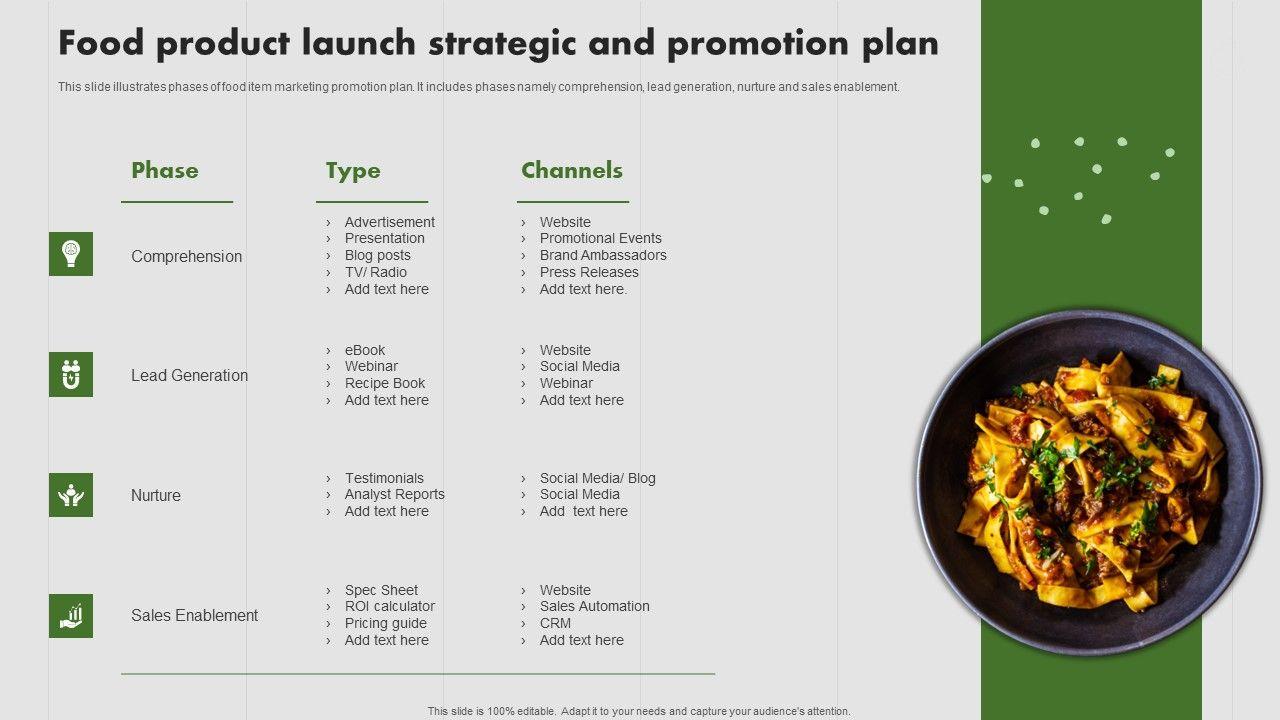 Food product launch strategic and promotion plan

This slide illustrates phases of food item marketing promotion plan. It includes phases namely comprehension, lead generation, nurture and sales enablement.

| Phase | Type | Channels |
|---|---|---|
| Comprehension | › Advertisement › Presentation › Blog posts › TV/ Radio › Add text here | › Website › Promotional Events › Brand Ambassadors › Press Releases › Add text here. |
| Lead Generation | › eBook › Webinar › Recipe Book › Add text here | › Website › Social Media › Webinar › Add text here |
| Nurture | › Testimonials › Analyst Reports › Add text here | › Social Media/ Blog › Social Media › Add text here |
| Sales Enablement | › Spec Sheet › ROI calculator › Pricing guide › Add text here | › Website › Sales Automation › CRM › Add text here |

This slide is 100% editable. Adapt it to your needs and capture your audience's attention.